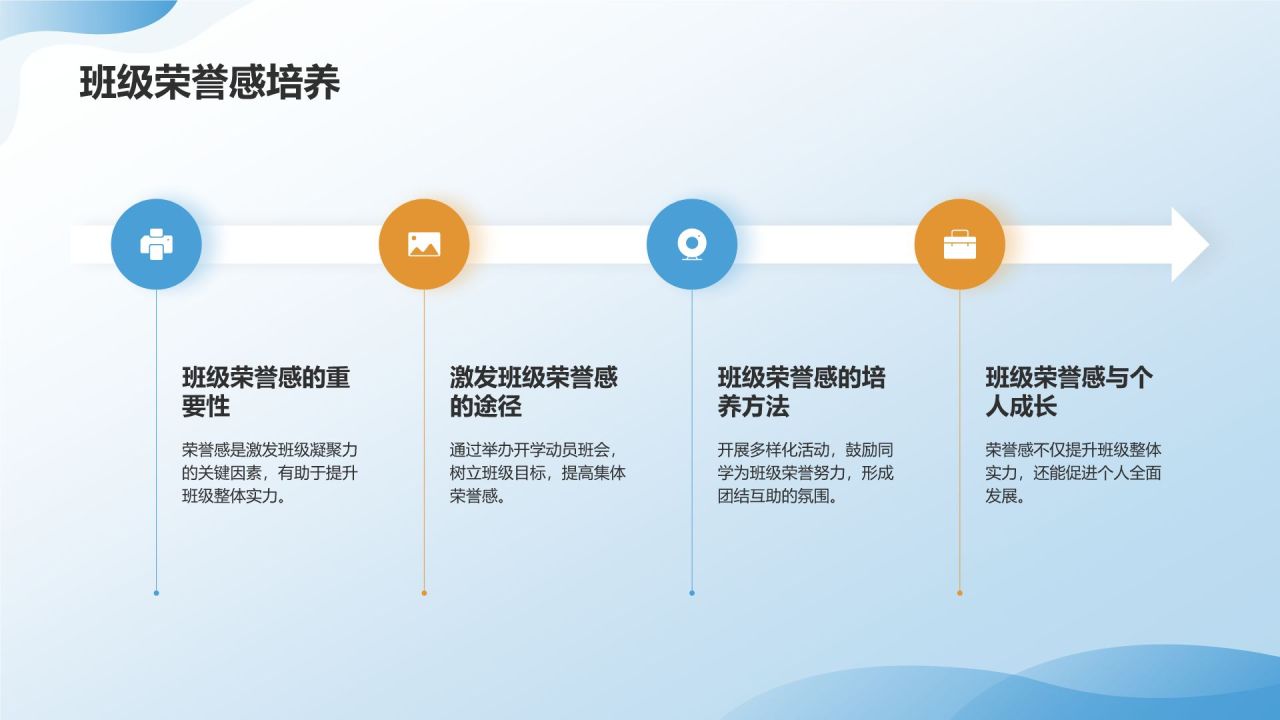 班级荣誉感培养

班级荣誉感的重要性

荣誉感是激发班级凝聚力的关键因素，有助于提升班级整体实力。

激发班级荣誉感的途径

通过举办开学动员班会，树立班级目标，提高集体荣誉感。

班级荣誉感的培养方法

开展多样化活动，鼓励同学为班级荣誉努力，形成团结互助的氛围。

班级荣誉感与个人成长

荣誉感不仅提升班级整体实力，还能促进个人全面发展。